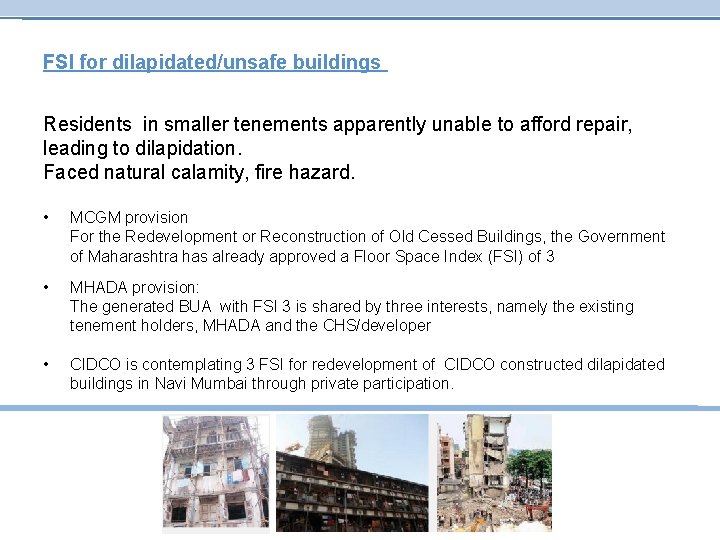 FSI for dilapidated/unsafe buildings

Residents in smaller tenements apparently unable to afford repair, leading to dilapidation.
Faced natural calamity, fire hazard.

• MCGM provision
For the Redevelopment or Reconstruction of Old Cessed Buildings, the Government of Maharashtra has already approved a Floor Space Index (FSI) of 3

• MHADA provision:
The generated BUA with FSI 3 is shared by three interests, namely the existing tenement holders, MHADA and the CHS/developer

• CIDCO is contemplating 3 FSI for redevelopment of CIDCO constructed dilapidated buildings in Navi Mumbai through private participation.